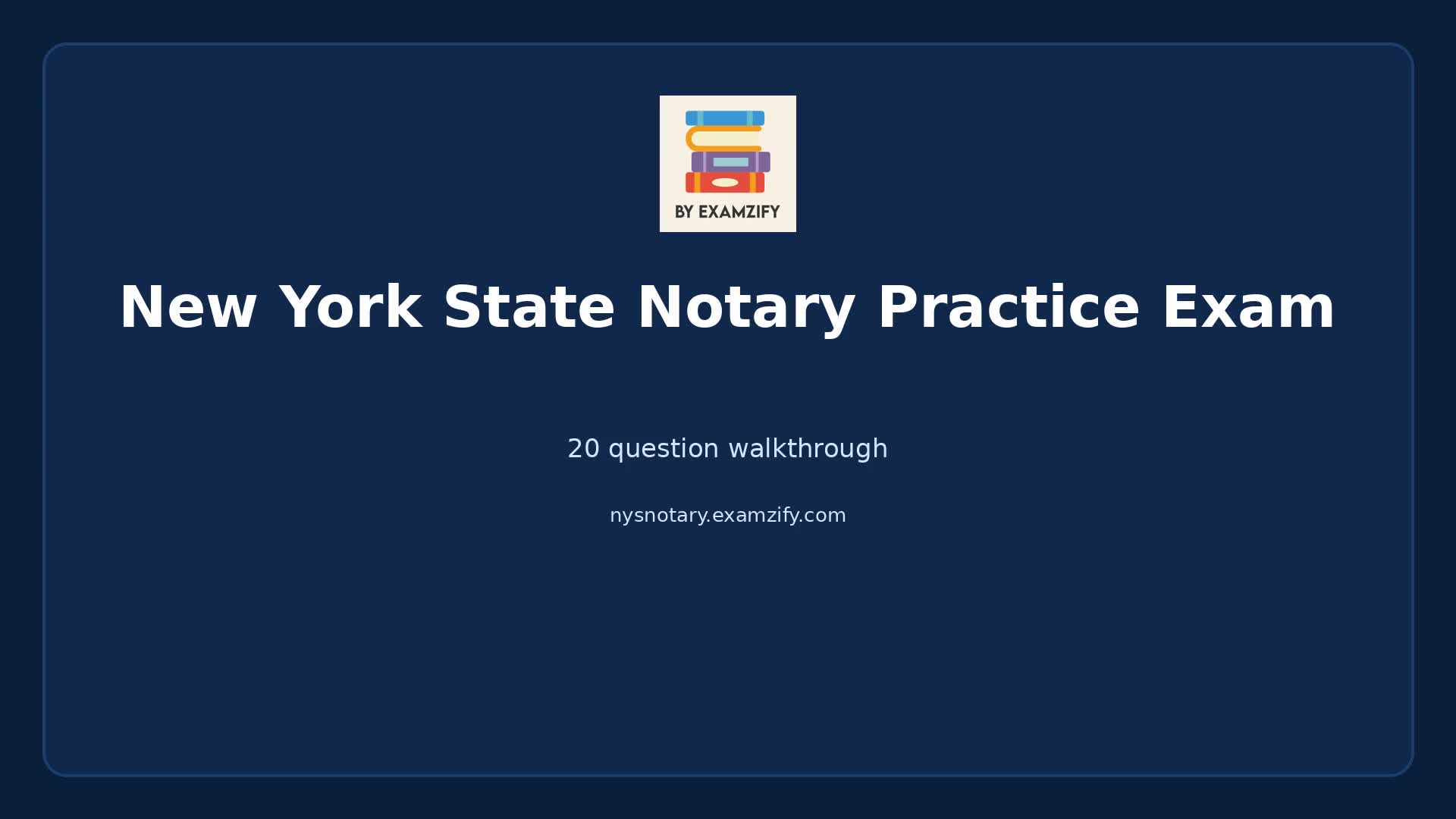 BY EXAMZIFY

New York State Notary Practice Exam

20 question walkthrough

nysnotary.examzify.com